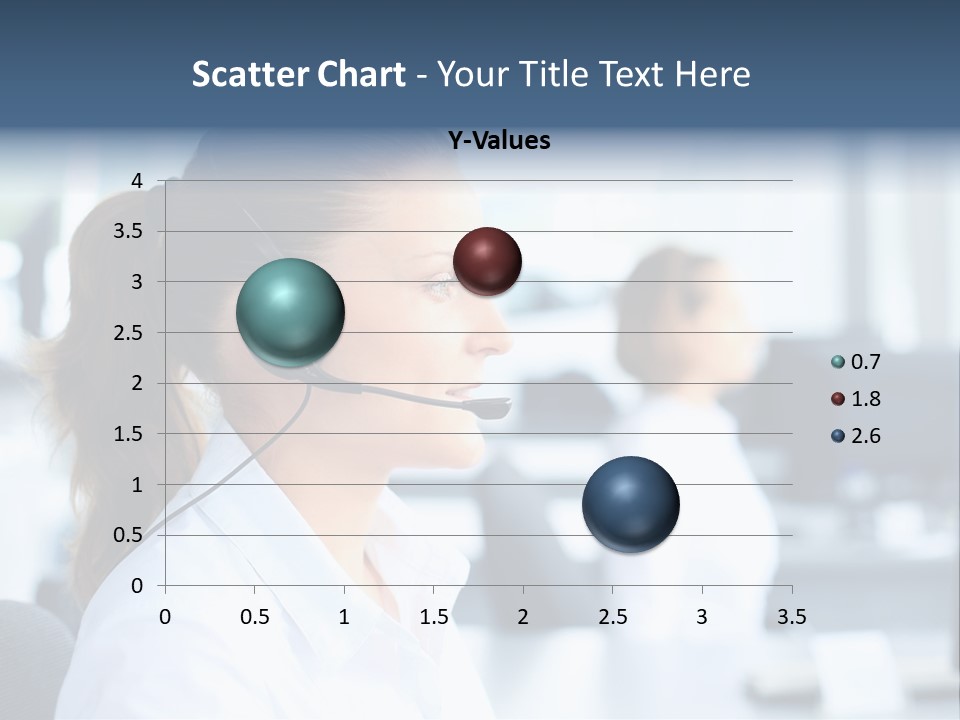 Scatter Chart - Your Title Text Here

Y-Values

4
3.5
3
2.5
2
1.5
1
0.5
0

0 0.5 1 1.5 2 2.5 3 3.5

0.7
1.8
2.6